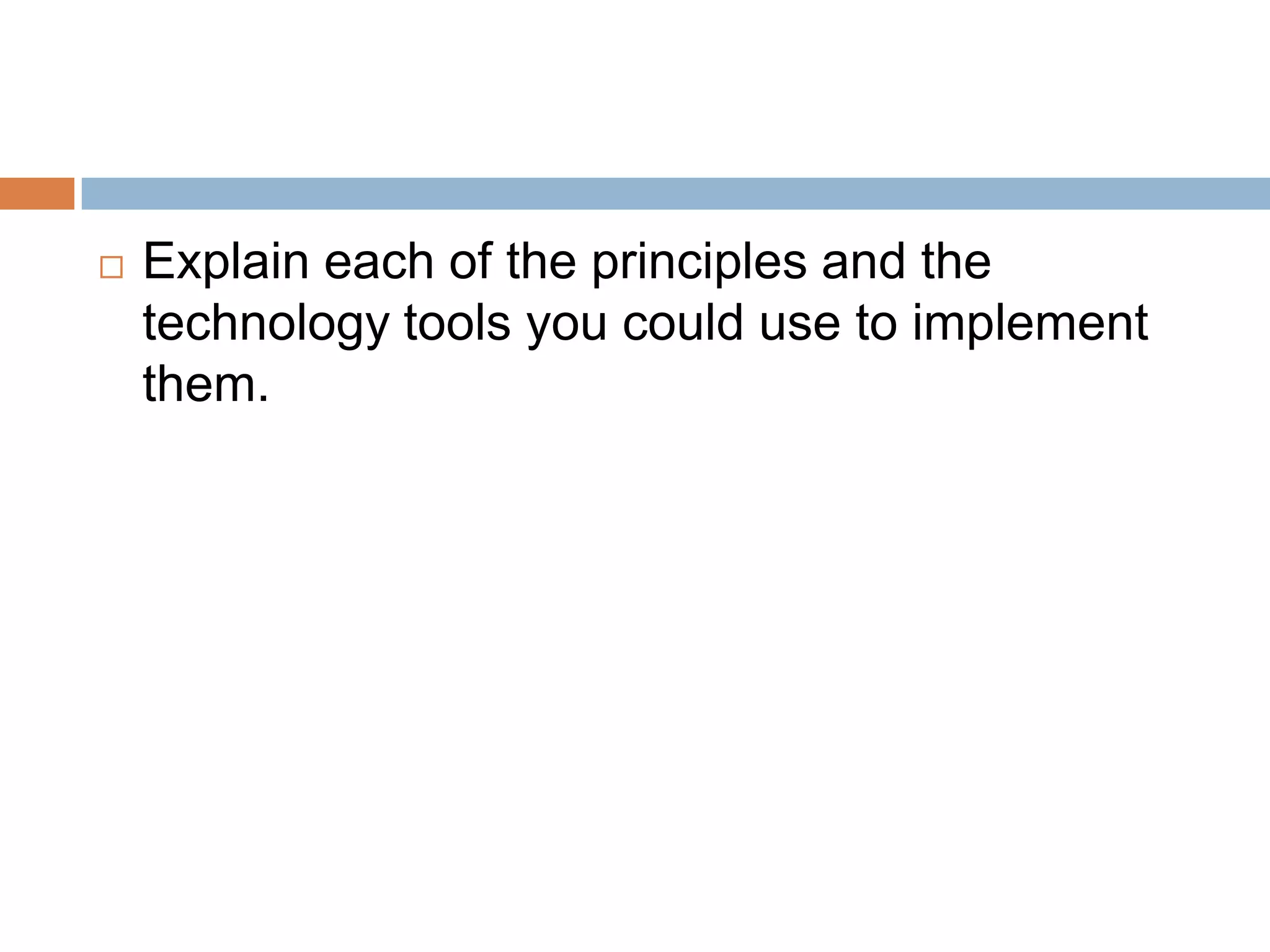 Explain each of the principles and the technology tools you could use to implement them.